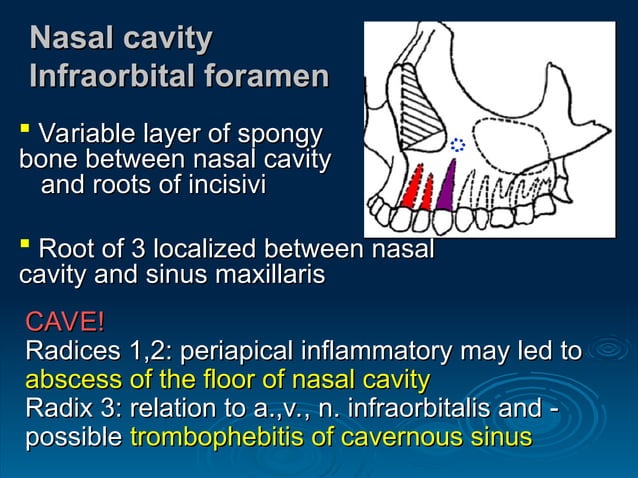 Nasal cavity
Infraorbital foramen

▪ Variable layer of spongy bone between nasal cavity and roots of incisivi

▪ Root of 3 localized between nasal cavity and sinus maxillaris

CAVE!
Radices 1,2: periapical inflammatory may led to abscess of the floor of nasal cavity
Radix 3: relation to a.,v., n. infraorbitalis and - possible trombophebitis of cavernous sinus